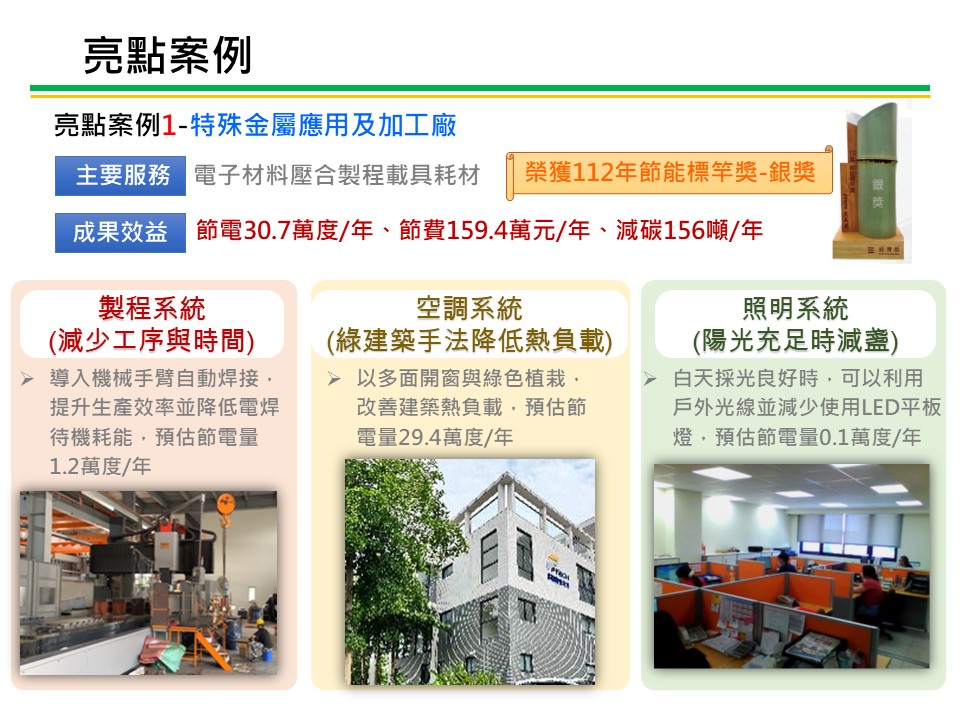 亮點案例

亮點案例1-特殊金屬應用及加工廠

主要服務 電子材料壓合製程載具耗材

榮獲112年節能標竿獎-銀獎

銀獎

成果效益 節電30.7萬度/年、節費159.4萬元/年、減碳156噸/年

製程系統
(減少工序與時間)

➢ 導入機械手臂自動焊接，提升生產效率並降低電焊待機耗能，預估節電量1.2萬度/年

空調系統
(綠建築手法降低熱負載)

➢ 以多面開窗與綠色植栽，改善建築熱負載，預估節電量29.4萬度/年

照明系統
(陽光充足時減盞)

➢ 白天採光良好時，可以利用戶外光線並減少使用LED平板燈，預估節電量0.1萬度/年